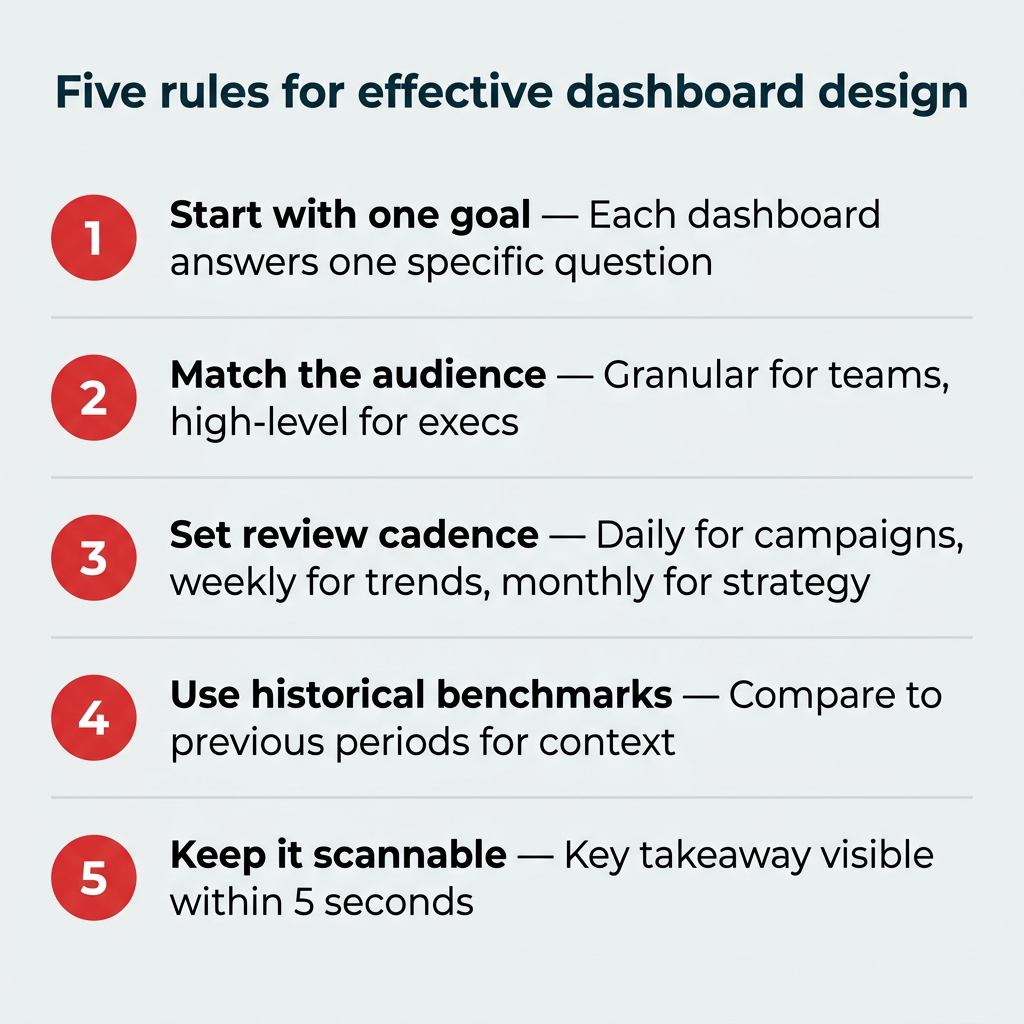 Five rules for effective dashboard design

1 Start with one goal — Each dashboard answers one specific question

2 Match the audience — Granular for teams, high-level for execs

3 Set review cadence — Daily for campaigns, weekly for trends, monthly for strategy

4 Use historical benchmarks — Compare to previous periods for context

5 Keep it scannable — Key takeaway visible within 5 seconds